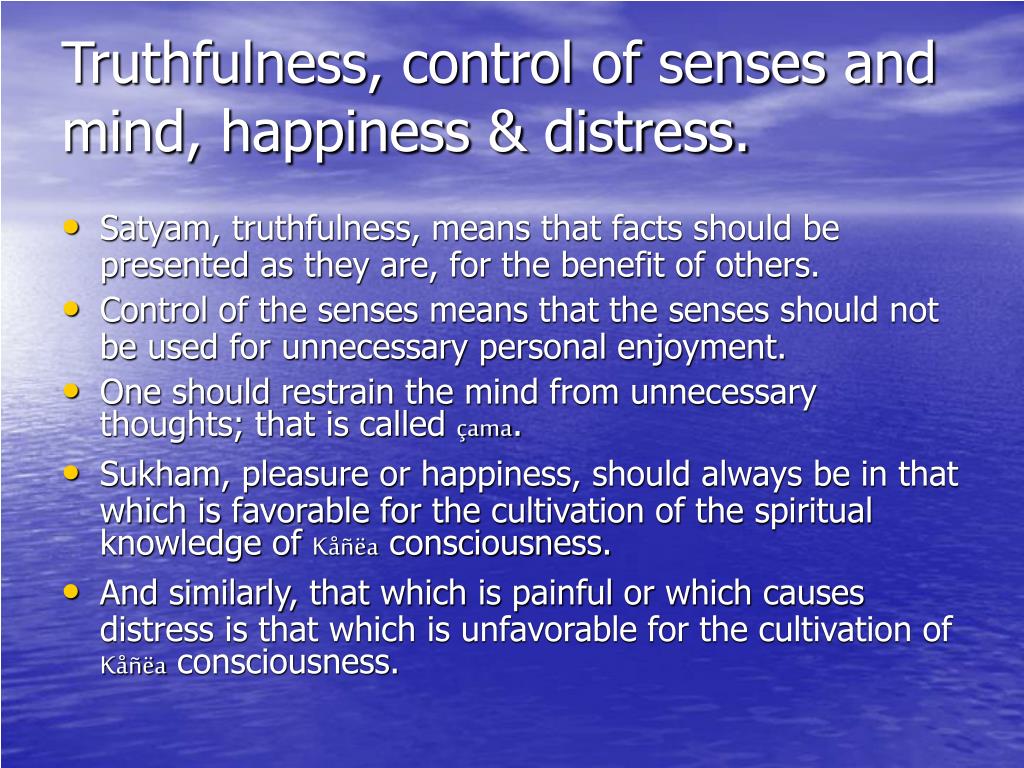 Truthfulness, control of senses and mind, happiness & distress.

• Satyam, truthfulness, means that facts should be presented as they are, for the benefit of others.
• Control of the senses means that the senses should not be used for unnecessary personal enjoyment.
• One should restrain the mind from unnecessary thoughts; that is called çama.
• Sukham, pleasure or happiness, should always be in that which is favorable for the cultivation of the spiritual knowledge of Kåñëa consciousness.
• And similarly, that which is painful or which causes distress is that which is unfavorable for the cultivation of Kåñëa consciousness.